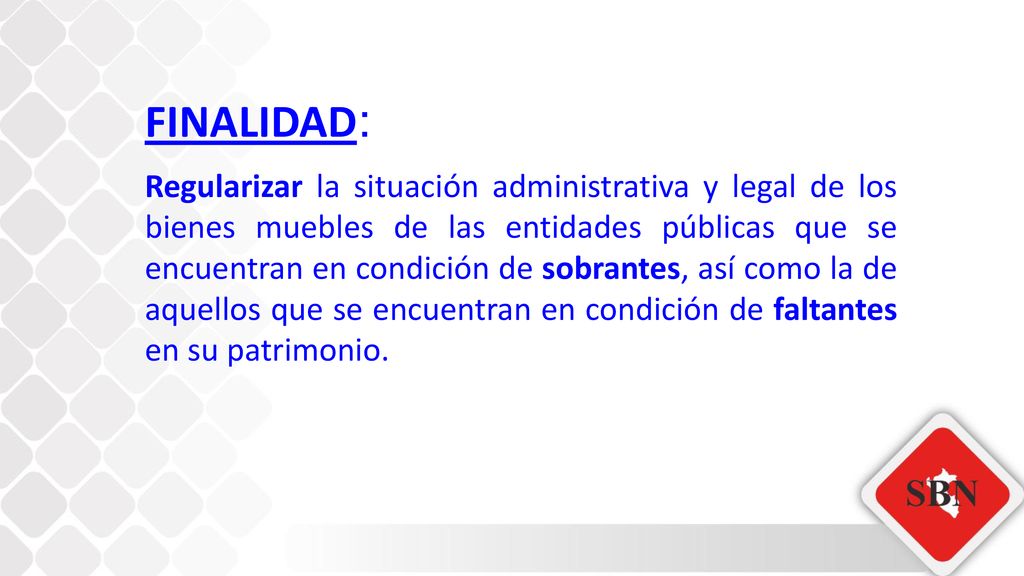 FINALIDAD:

Regularizar la situación administrativa y legal de los bienes muebles de las entidades públicas que se encuentran en condición de sobrantes, así como la de aquellos que se encuentran en condición de faltantes en su patrimonio.

SBN